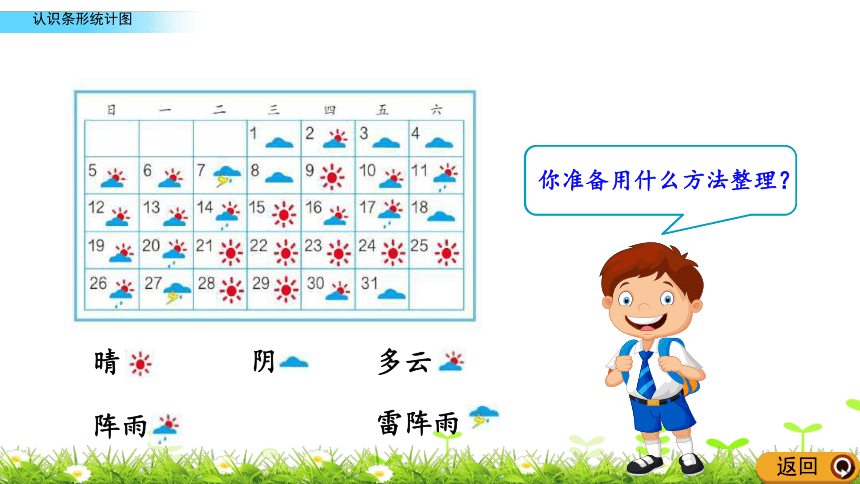 认识条形统计图

| 日 | 一 | 二 | 三 | 四 | 五 | 六 |
|---|---|---|---|---|---|---|
| | | | 1 | 2 | 3 | 4 |
| 5 | 6 | 7 | 8 | 9 | 10 | 11 |
| 12 | 13 | 14 | 15 | 16 | 17 | 18 |
| 19 | 20 | 21 | 22 | 23 | 24 | 25 |
| 26 | 27 | 28 | 29 | 30 | 31 | |

你准备用什么方法整理？

晴 阴 多云

阵雨 雷阵雨

返回